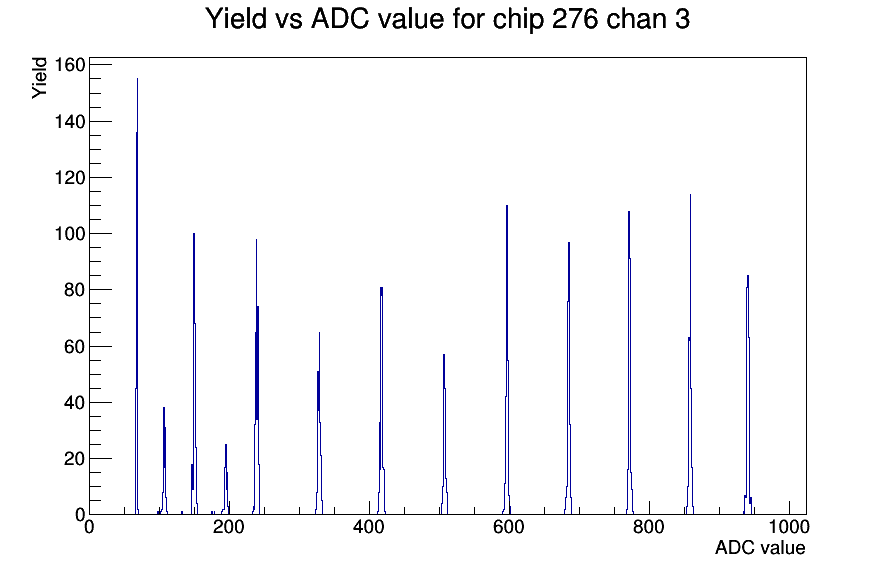 Yield vs ADC value for chip 276 chan 3

Yield

160
140
120
100
80
60
40
20
0

0
200
400
600
800
1000

ADC value